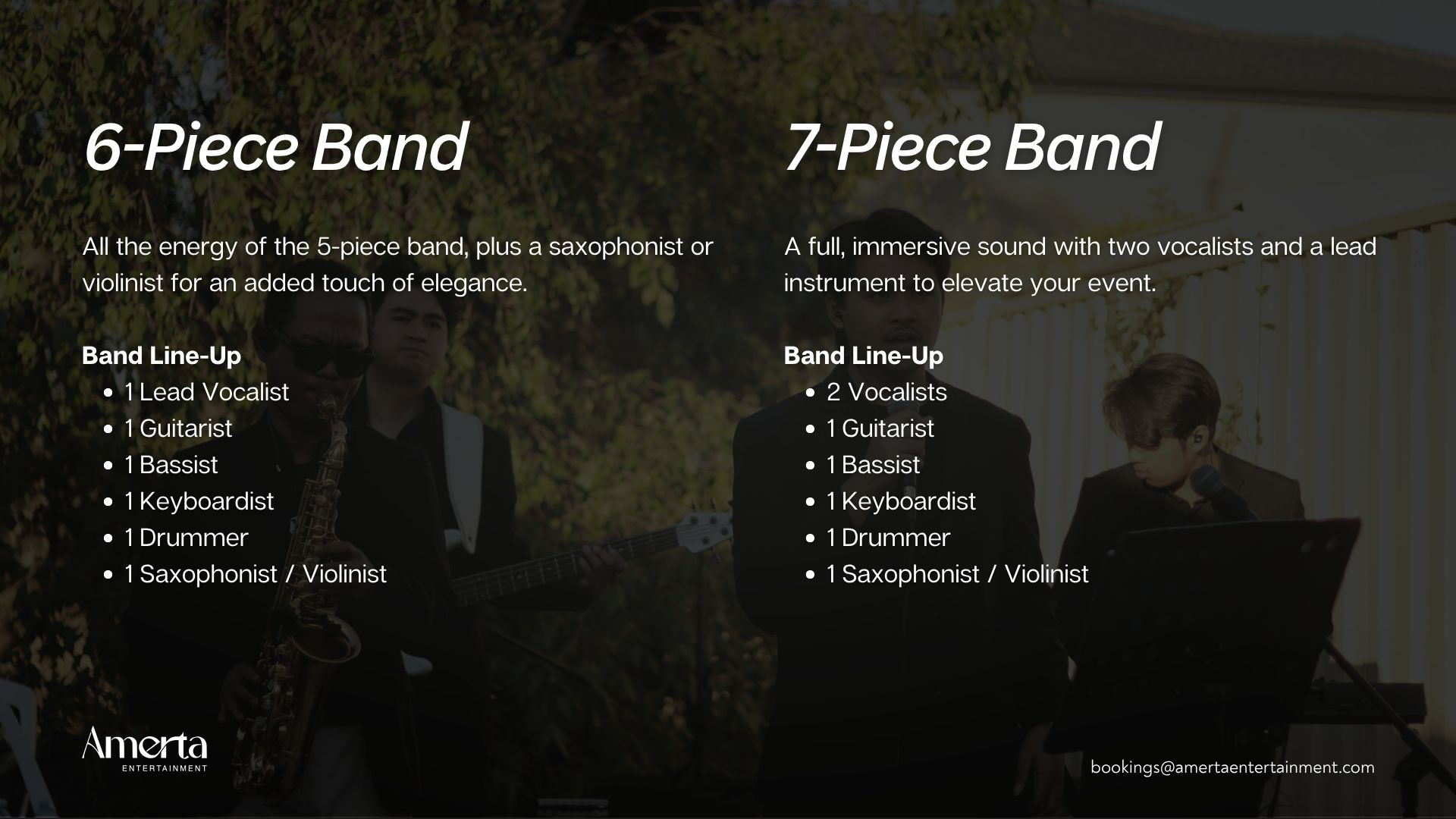 6-Piece Band

All the energy of the 5-piece band, plus a saxophonist or violinist for an added touch of elegance.

Band Line-Up
- 1 Lead Vocalist
- 1 Guitarist
- 1 Bassist
- 1 Keyboardist
- 1 Drummer
- 1 Saxophonist / Violinist

7-Piece Band

A full, immersive sound with two vocalists and a lead instrument to elevate your event.

Band Line-Up
- 2 Vocalists
- 1 Guitarist
- 1 Bassist
- 1 Keyboardist
- 1 Drummer
- 1 Saxophonist / Violinist

Amerta
ENTERTAINMENT

bookings@amertaentertainment.com